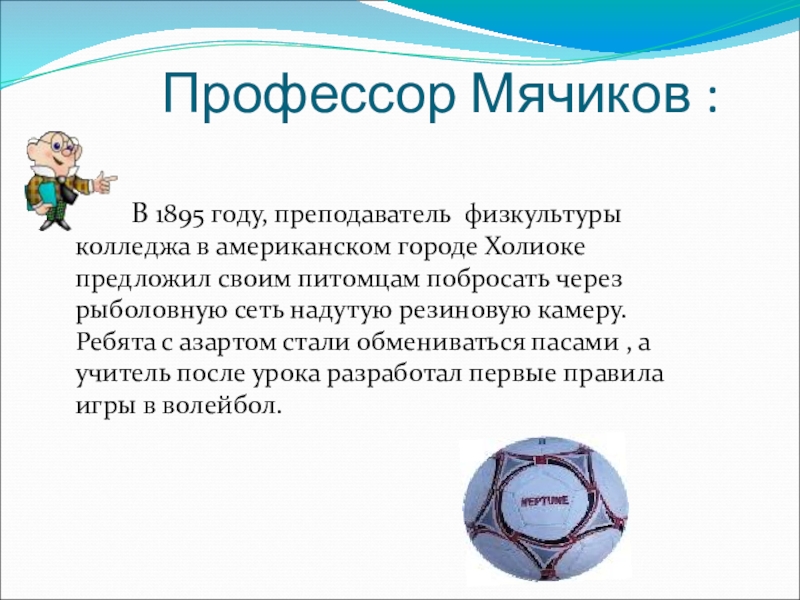 Профессор Мячиков :

В 1895 году, преподаватель физкультуры колледжа в американском городе Холиоке предложил своим питомцам побросать через рыболовную сеть надутую резиновую камеру. Ребята с азартом стали обмениваться пасами , а учитель после урока разработал первые правила игры в волейбол.

NEPTUNE